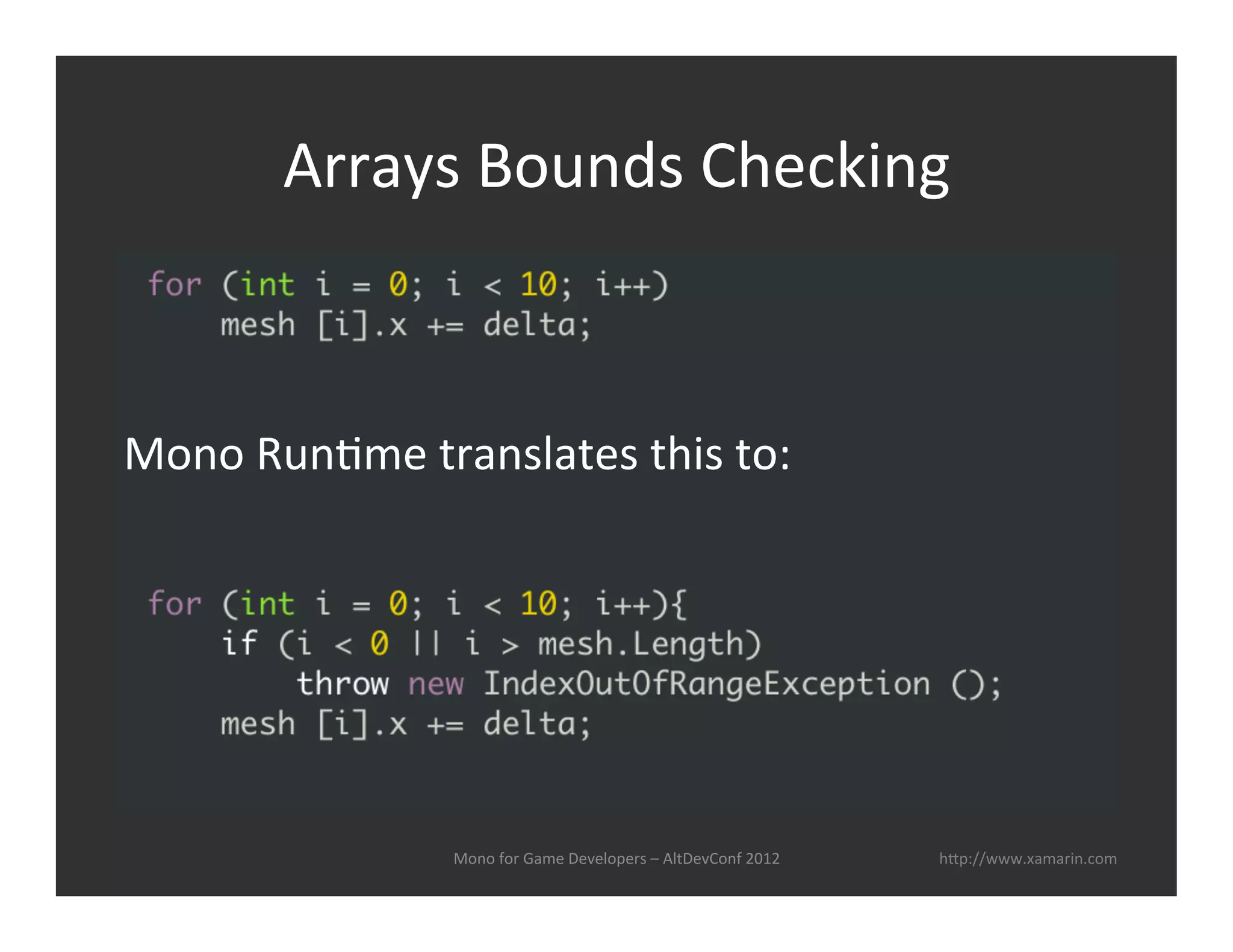 Arrays Bounds Checking

for (int i = 0; i < 10; i++)
    mesh [i].x += delta;

Mono Runtime translates this to:

for (int i = 0; i < 10; i++){
    if (i < 0 || i > mesh.Length)
        throw new IndexOutOfRangeException ();
    mesh [i].x += delta;

Mono for Game Developers – AltDevConf 2012

http://www.xamarin.com